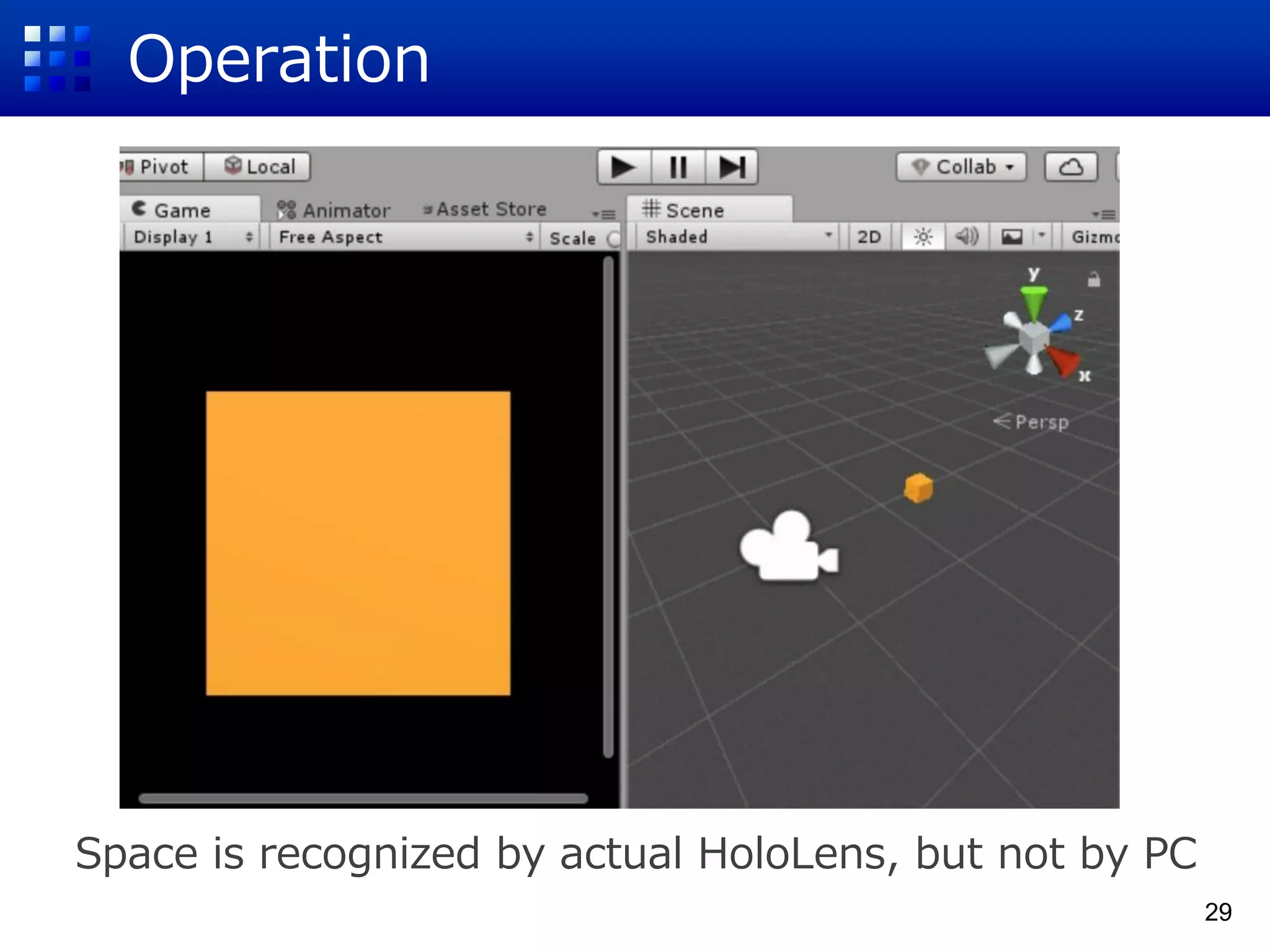 Operation

Pivot Local Collab

Game Animator Asset Store Scene

Display 1 Free Aspect Scale Shaded 2D Gizmo

y
z
x
Persp

Space is recognized by actual HoloLens, but not by PC

29